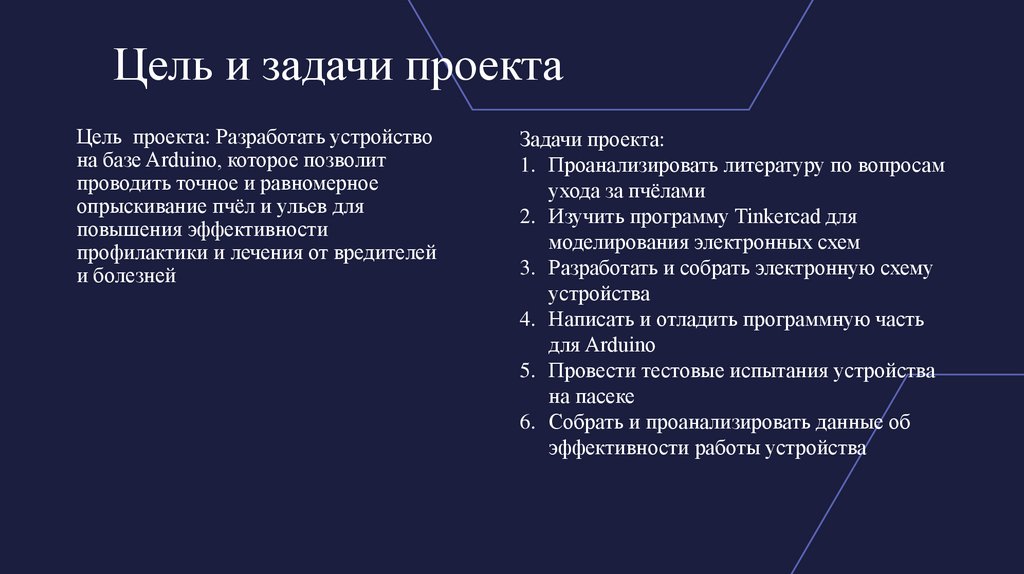 Цель и задачи проекта

Цель проекта: Разработать устройство на базе Arduino, которое позволит проводить точное и равномерное опрыскивание пчёл и ульев для повышения эффективности профилактики и лечения от вредителей и болезней

Задачи проекта:
1. Проанализировать литературу по вопросам ухода за пчёлами
2. Изучить программу Tinkercad для моделирования электронных схем
3. Разработать и собрать электронную схему устройства
4. Написать и отладить программную часть для Arduino
5. Провести тестовые испытания устройства на пасеке
6. Собрать и проанализировать данные об эффективности работы устройства